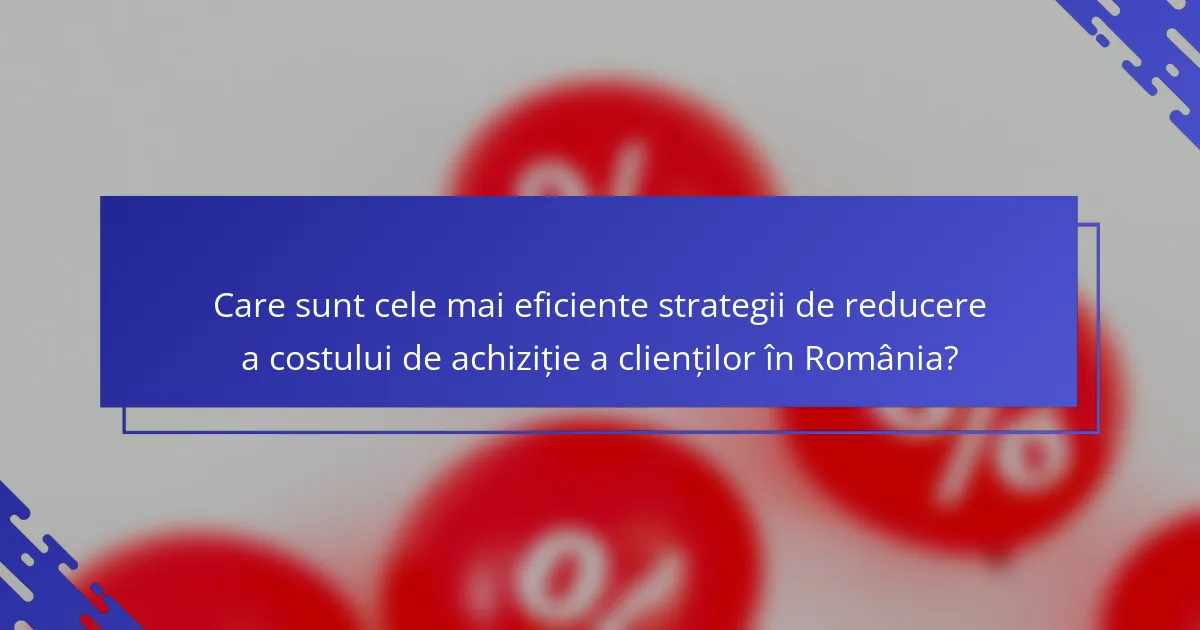 Care sunt cele mai eficiente strategii de reducere a costului de achiziție a clienților în România?